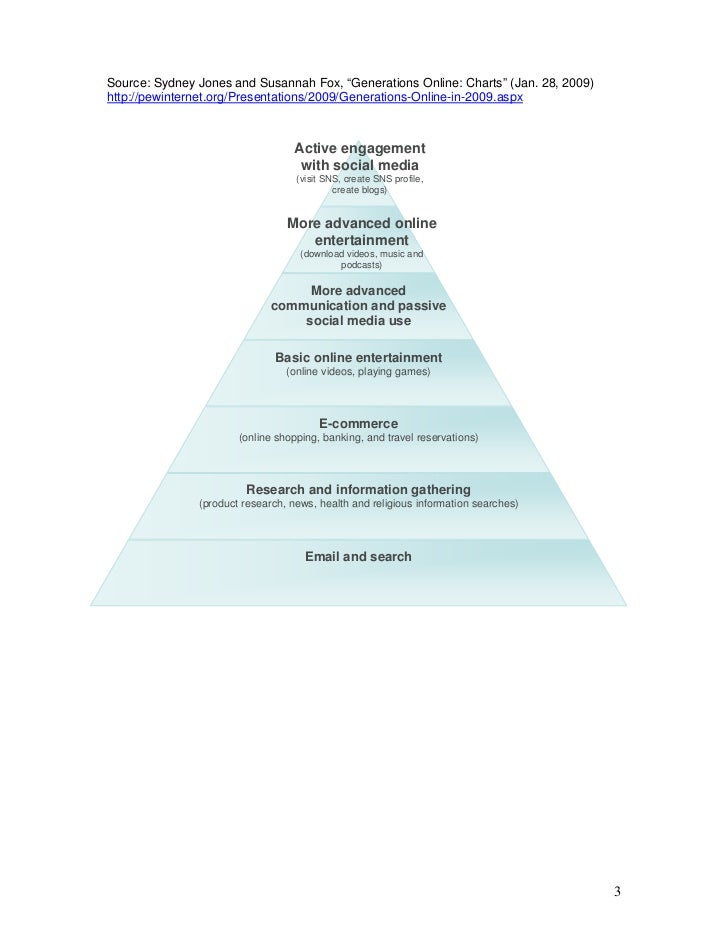 Source: Sydney Jones and Susannah Fox, “Generations Online: Charts” (Jan. 28, 2009)
http://pewinternet.org/Presentations/2009/Generations-Online-in-2009.aspx

Active engagement with social media
(visit SNS, create SNS profile, create blogs)

More advanced online entertainment
(download videos, music and podcasts)

More advanced communication and passive social media use

Basic online entertainment
(online videos, playing games)

E-commerce
(online shopping, banking, and travel reservations)

Research and information gathering
(product research, news, health and religious information searches)

Email and search

3